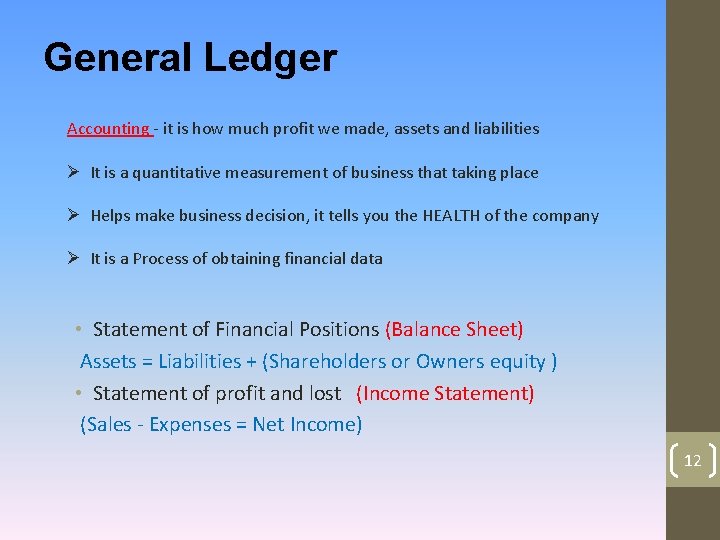 General Ledger

Accounting - it is how much profit we made, assets and liabilities

➢ It is a quantitative measurement of business that taking place

➢ Helps make business decision, it tells you the HEALTH of the company

➢ It is a Process of obtaining financial data

• Statement of Financial Positions (Balance Sheet)
Assets = Liabilities + (Shareholders or Owners equity )
• Statement of profit and lost (Income Statement)
(Sales - Expenses = Net Income)

12